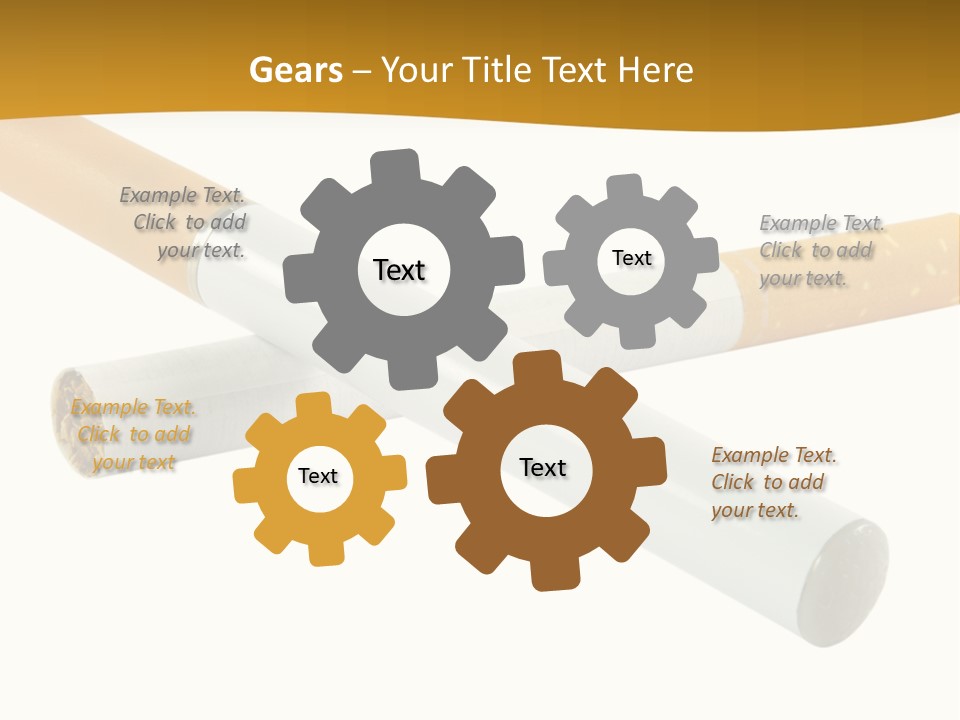 Gears – Your Title Text Here

Example Text. Click to add your text.

Text

Text

Example Text. Click to add your text.

Example Text. Click to add your text

Text

Text

Example Text. Click to add your text.